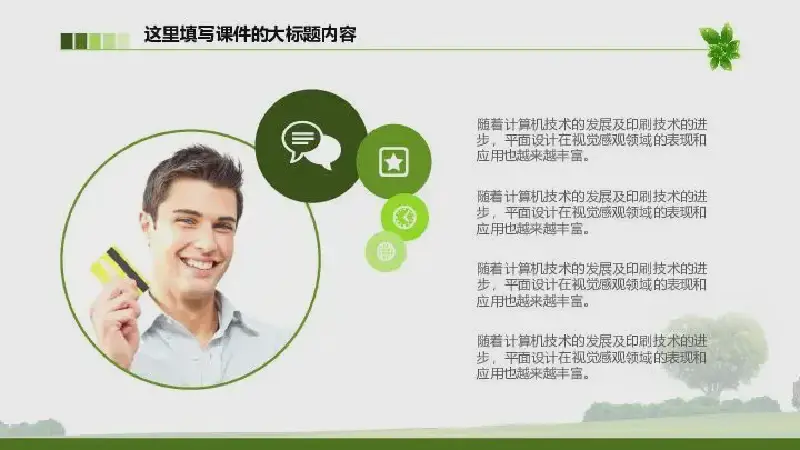 这里填写课件的大标题内容

随着计算机技术的发展及印刷技术的进步，平面设计在视觉感观领域的表现和应用也越来越丰富。

随着计算机技术的发展及印刷技术的进步，平面设计在视觉感观领域的表现和应用也越来越丰富。

随着计算机技术的发展及印刷技术的进步，平面设计在视觉感观领域的表现和应用也越来越丰富。

随着计算机技术的发展及印刷技术的进步，平面设计在视觉感观领域的表现和应用也越来越丰富。